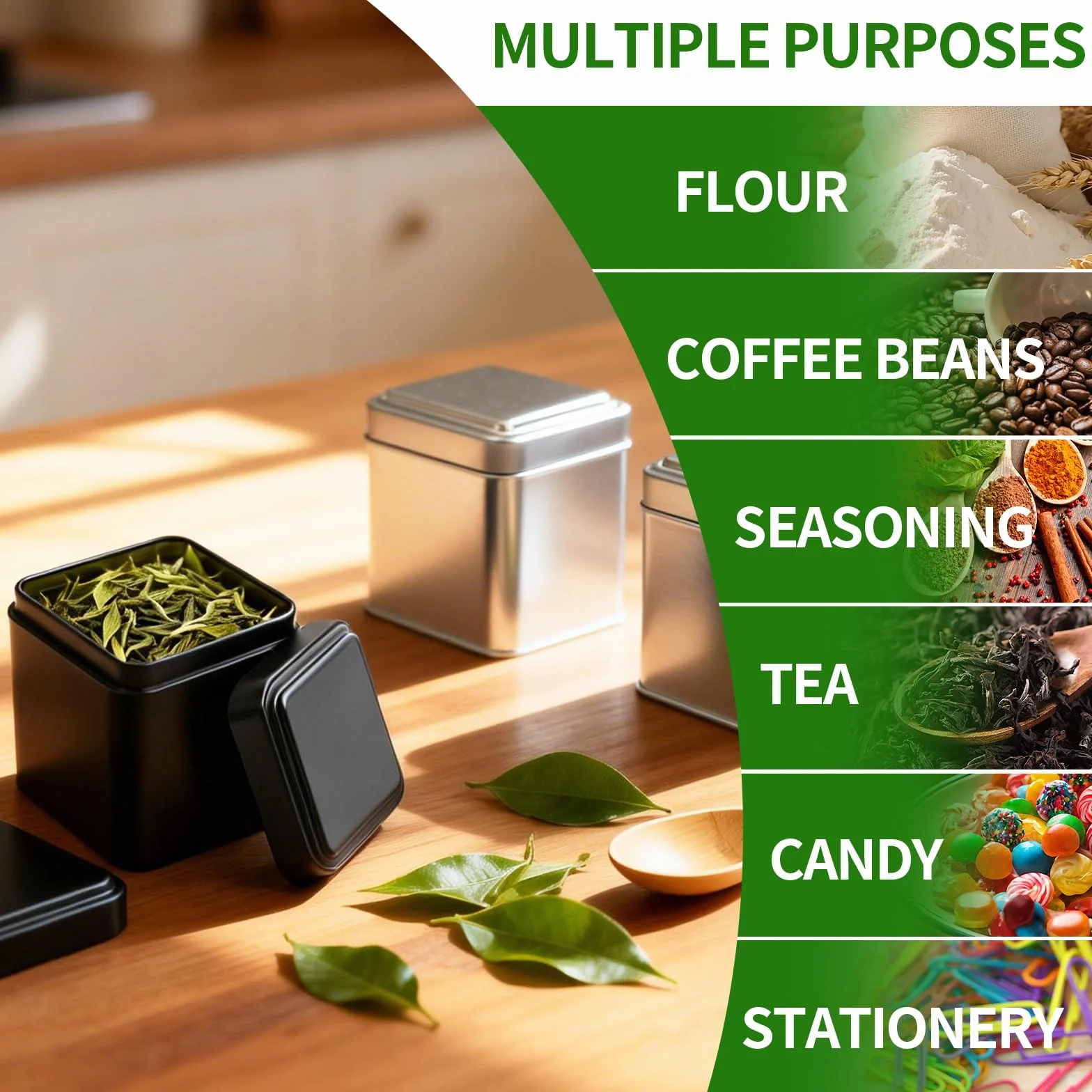 MULTIPLE PURPOSES

FLOUR

COFFEE BEANS

SEASONING

TEA

CANDY

STATIONERY